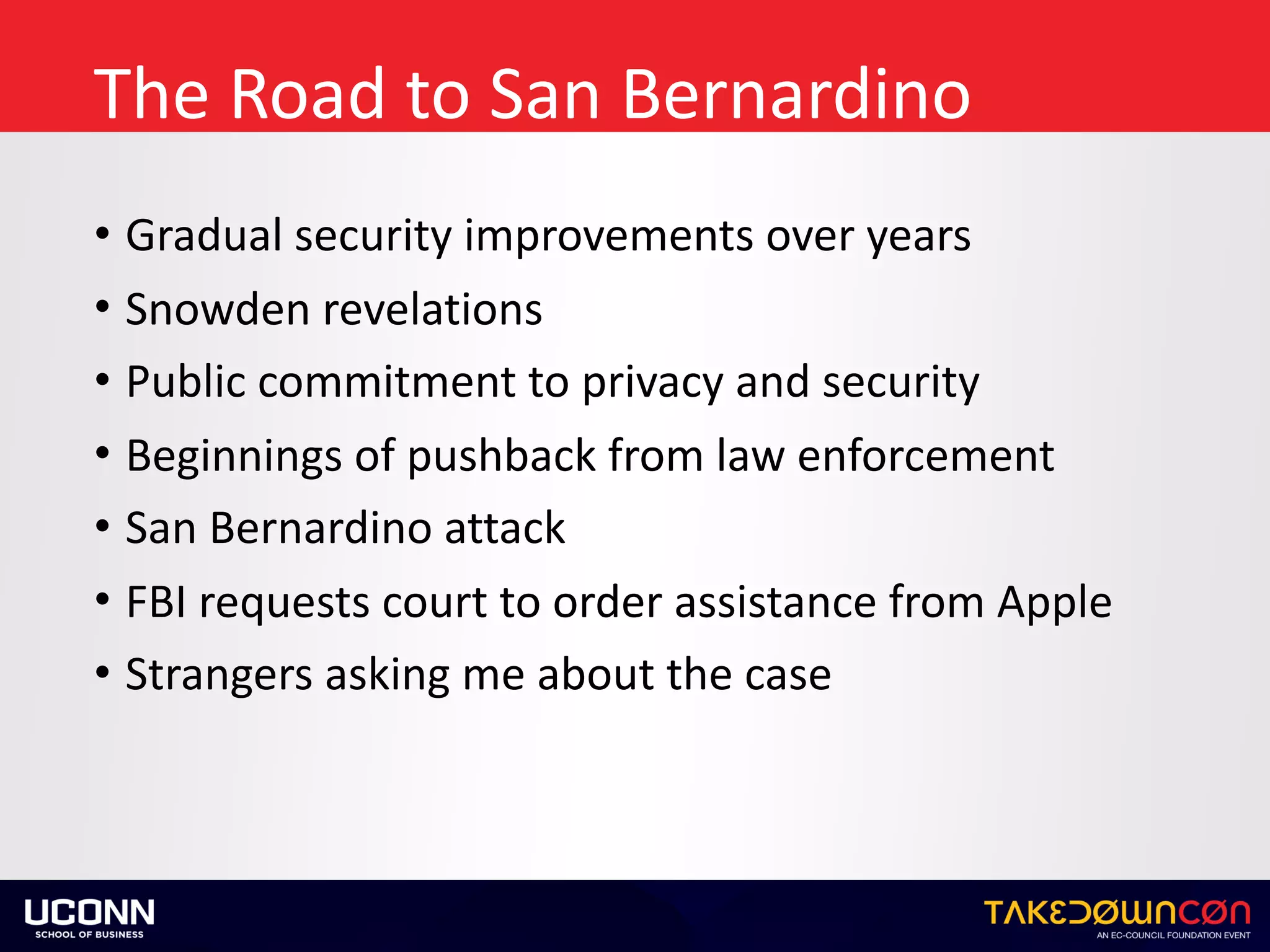 The Road to San Bernardino

• Gradual security improvements over years
• Snowden revelations
• Public commitment to privacy and security
• Beginnings of pushback from law enforcement
• San Bernardino attack
• FBI requests court to order assistance from Apple
• Strangers asking me about the case

UCONN
SCHOOL OF BUSINESS

TAKEDOWNCON
AN EC-COUNCIL FOUNDATION EVENT